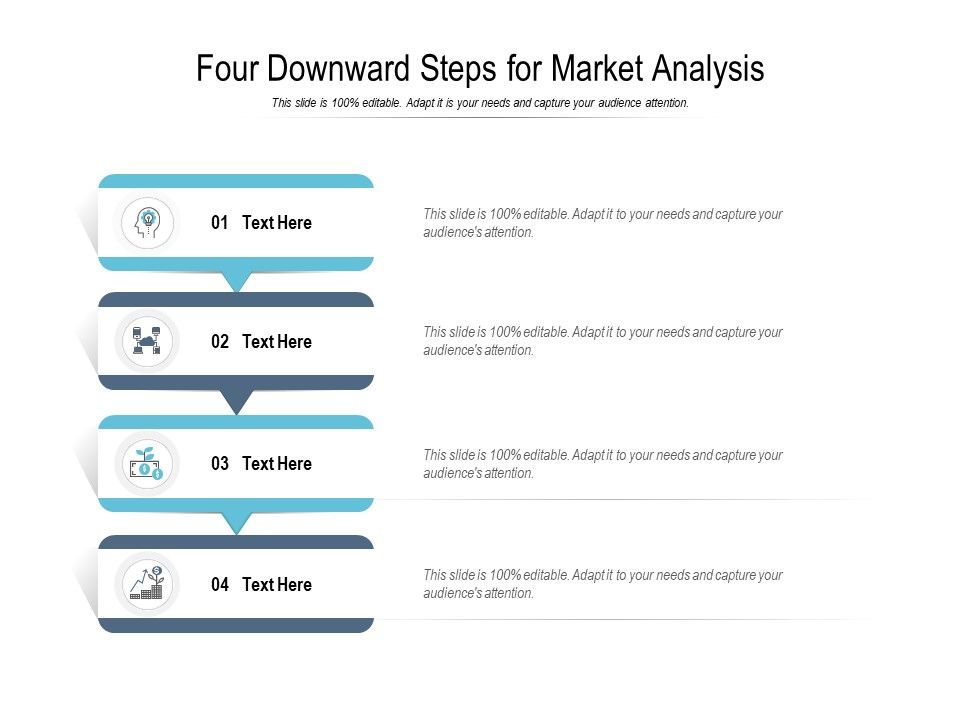 Four Downward Steps for Market Analysis

This slide is 100% editable. Adapt it is your needs and capture your audience attention.

01 Text Here

This slide is 100% editable. Adapt it to your needs and capture your audience's attention.

02 Text Here

This slide is 100% editable. Adapt it to your needs and capture your audience's attention.

03 Text Here

This slide is 100% editable. Adapt it to your needs and capture your audience's attention.

04 Text Here

This slide is 100% editable. Adapt it to your needs and capture your audience's attention.